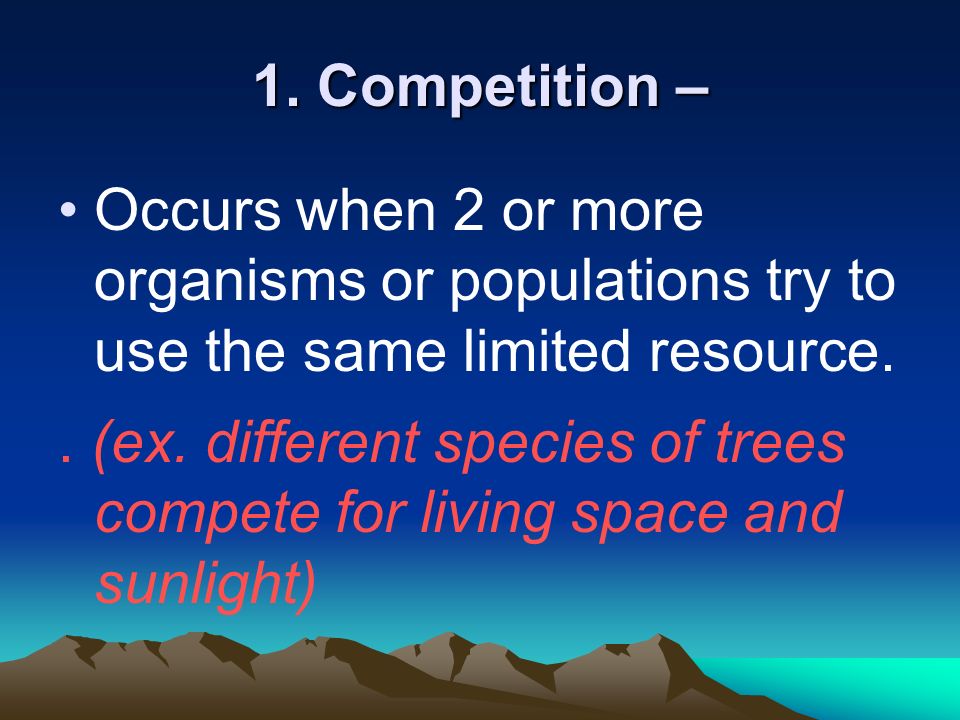 1. Competition –

• Occurs when 2 or more organisms or populations try to use the same limited resource.

. (ex. different species of trees compete for living space and sunlight)